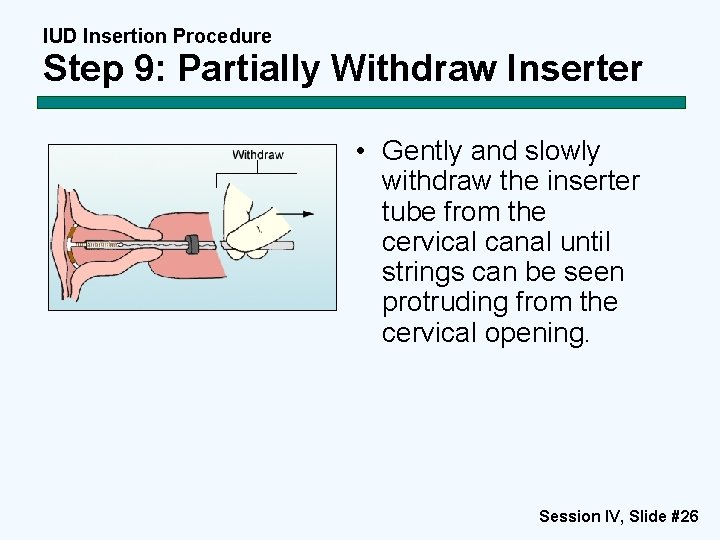 IUD Insertion Procedure
Step 9: Partially Withdraw Inserter

Withdraw

• Gently and slowly withdraw the inserter tube from the cervical canal until strings can be seen protruding from the cervical opening.

Session IV, Slide #26